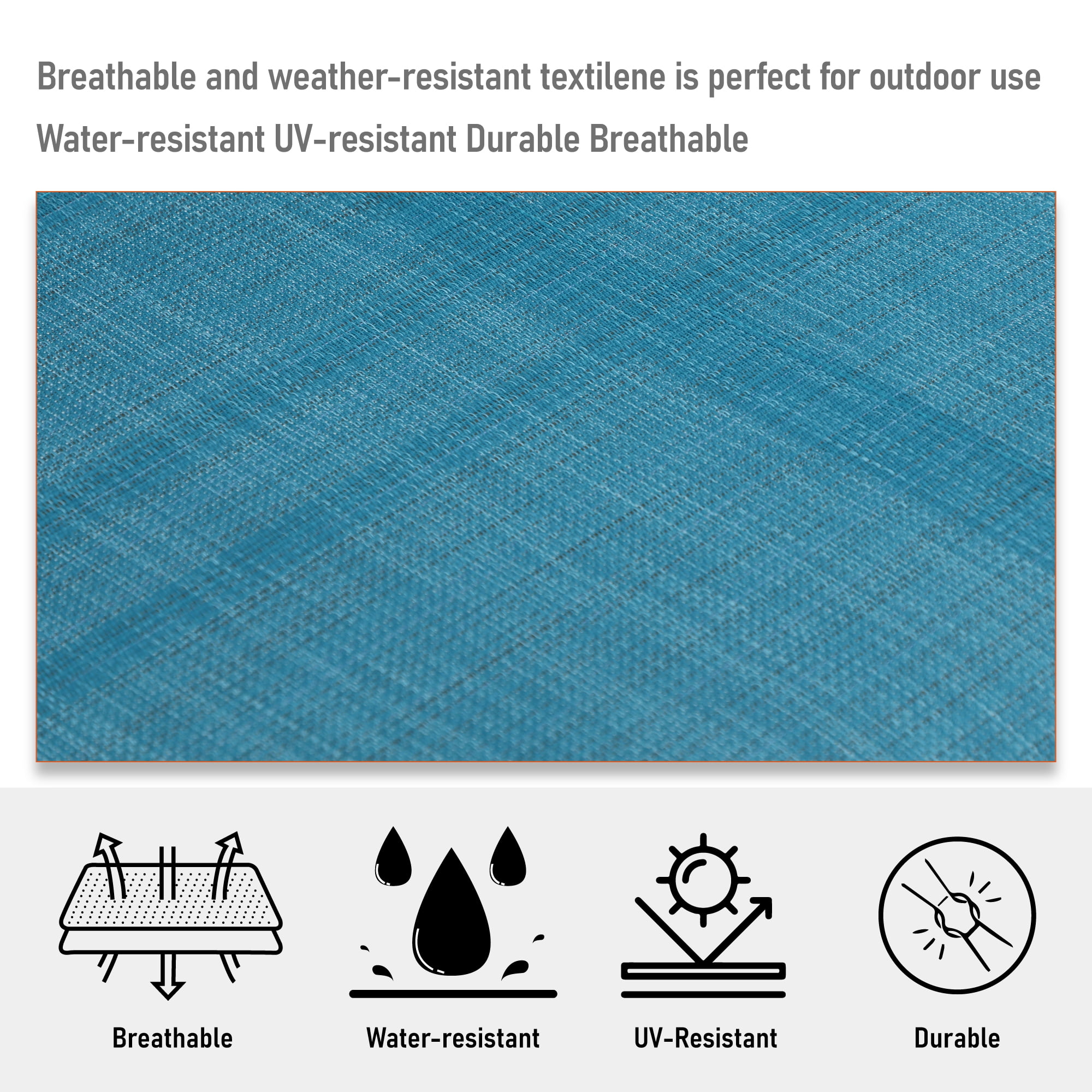 Breathable and weather-resistant textilene is perfect for outdoor use

Water-resistant UV-resistant Durable Breathable

Breathable

Water-resistant

UV-Resistant

Durable